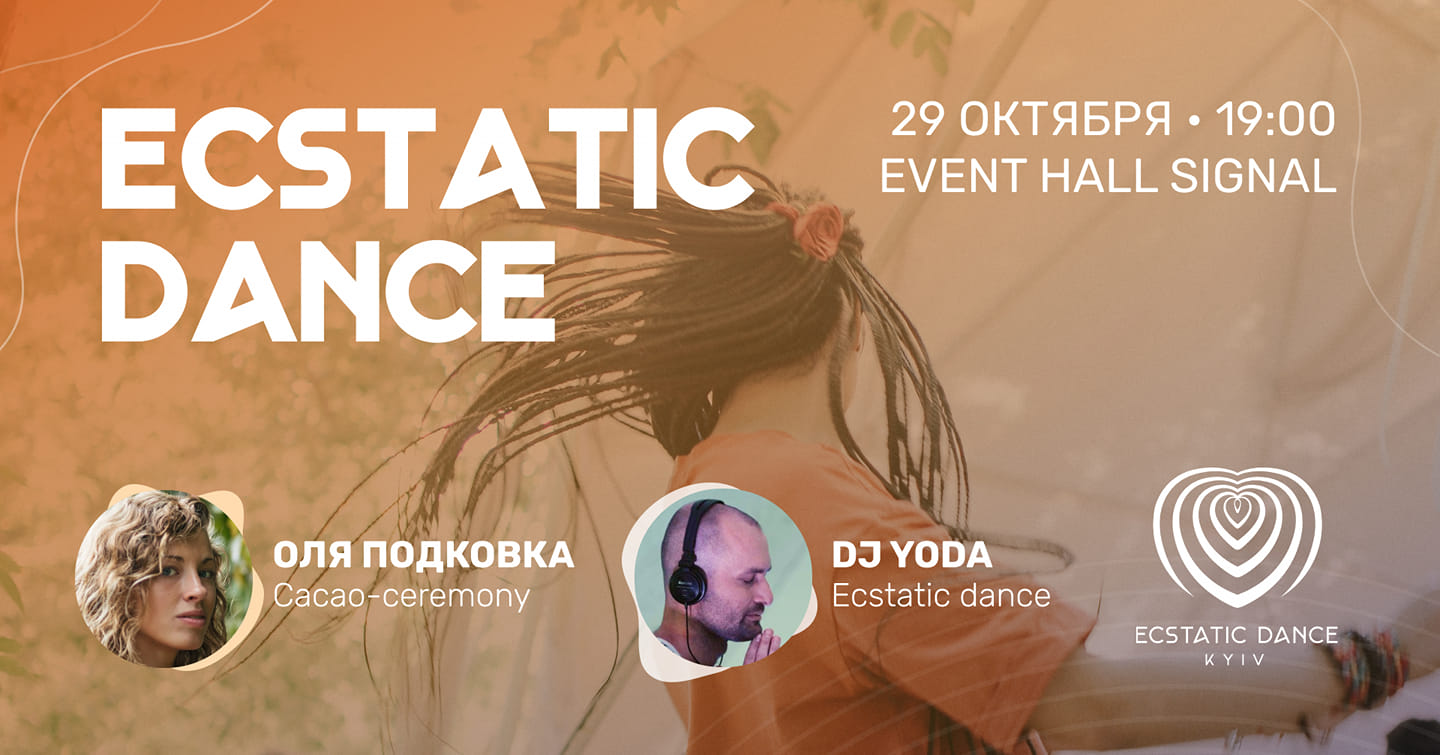 ECSTATIC DANCE

29 ОКТЯБРЯ • 19:00
EVENT HALL SIGNAL

ОЛЯ ПОДКОВКА
Cacao-ceremony

DJ YODA
Ecstatic dance

ECSTATIC DANCE
KYIV